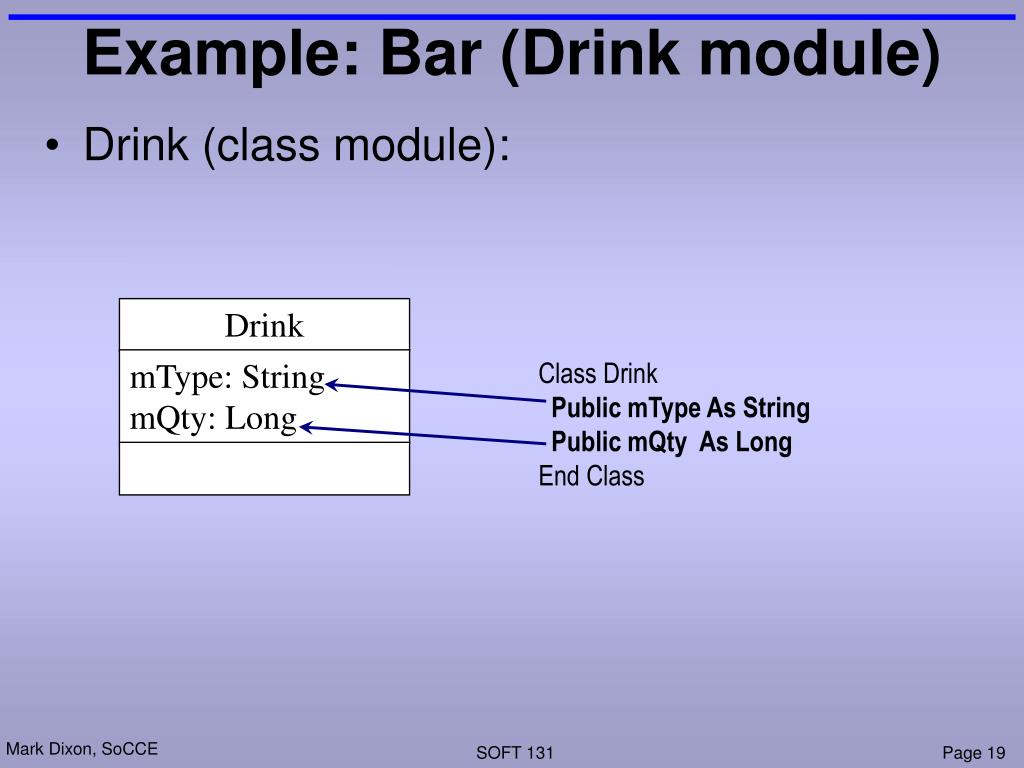 Example: Bar (Drink module)

• Drink (class module):

Drink

mType: String
mQty: Long

Class Drink
Public mType As String
Public mQty As Long
End Class

Mark Dixon, SoCCE

SOFT 131

Page 19